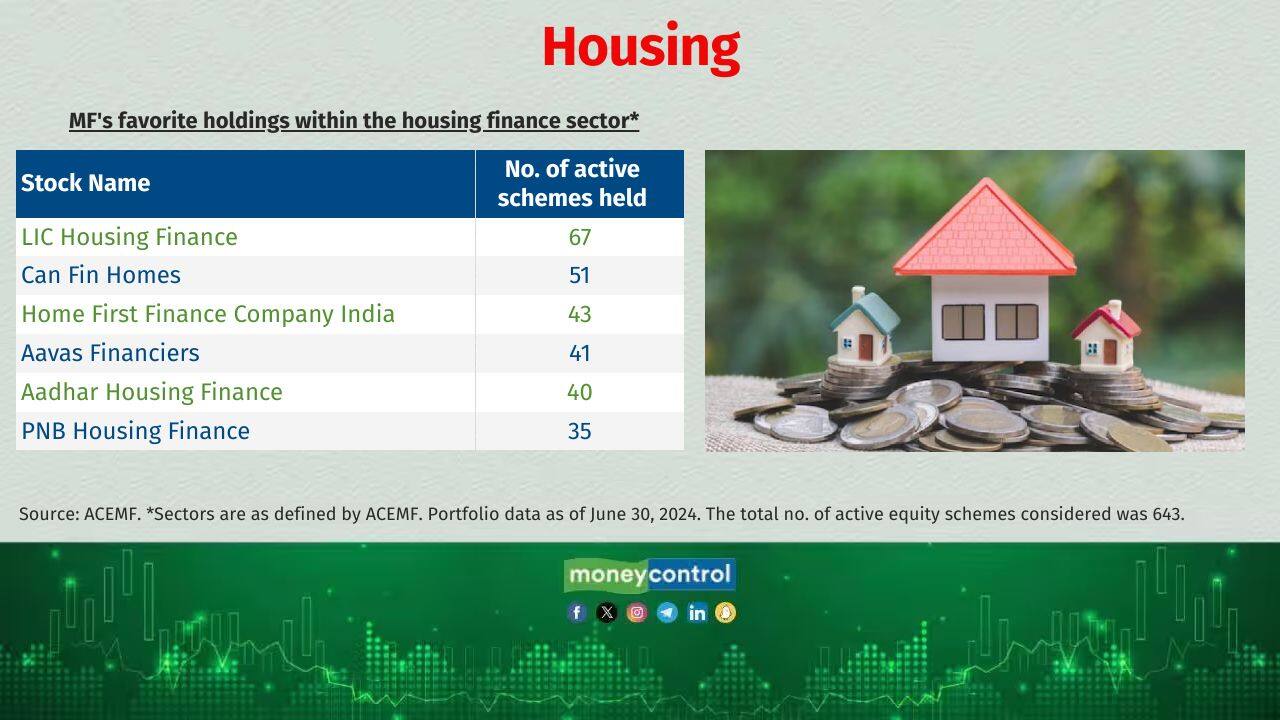 Housing

MF's favorite holdings within the housing finance sector*

| Stock Name | No. of active schemes held |
|---|---|
| LIC Housing Finance | 67 |
| Can Fin Homes | 51 |
| Home First Finance Company India | 43 |
| Aavas Financiers | 41 |
| Aadhar Housing Finance | 40 |
| PNB Housing Finance | 35 |

Source: ACEMF. *Sectors are as defined by ACEMF. Portfolio data as of June 30, 2024. The total no. of active equity schemes considered was 643.

moneycontrol